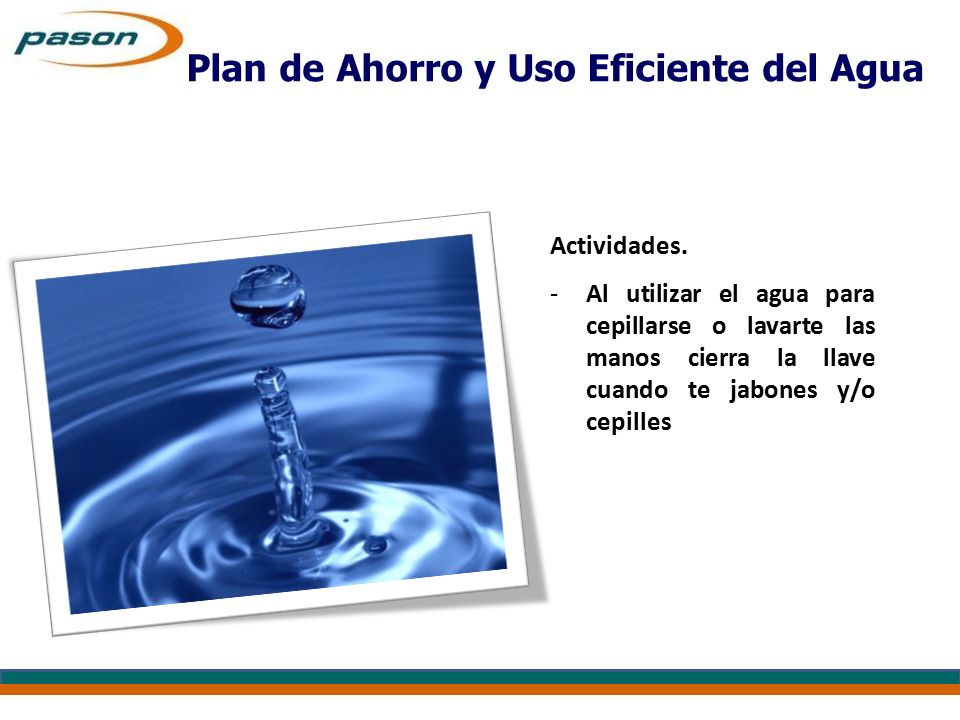 pason

Plan de Ahorro y Uso Eficiente del Agua

Actividades.

- Al utilizar el agua para cepillarse o lavarte las manos cierra la llave cuando te jabones y/o cepilles